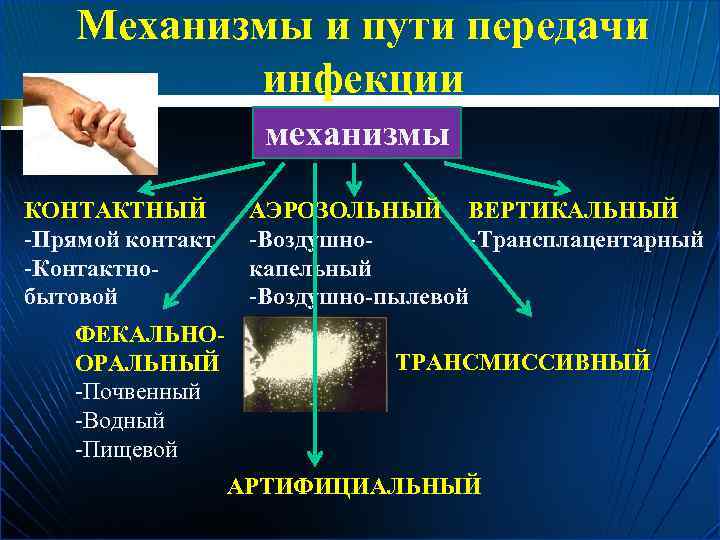 Механизмы и пути передачи инфекции

механизмы

КОНТАКТНЫЙ
-Прямой контакт
-Контактно-бытовой

АЭРОЗОЛЬНЫЙ
-Воздушно-капельный
-Воздушно-пылевой

ВЕРТИКАЛЬНЫЙ
-Трансплацентарный

ФЕКАЛЬНО-ОРАЛЬНЫЙ
-Почвенный
-Водный
-Пищевой

ТРАНСМИССИВНЫЙ

АРТИФИЦИАЛЬНЫЙ